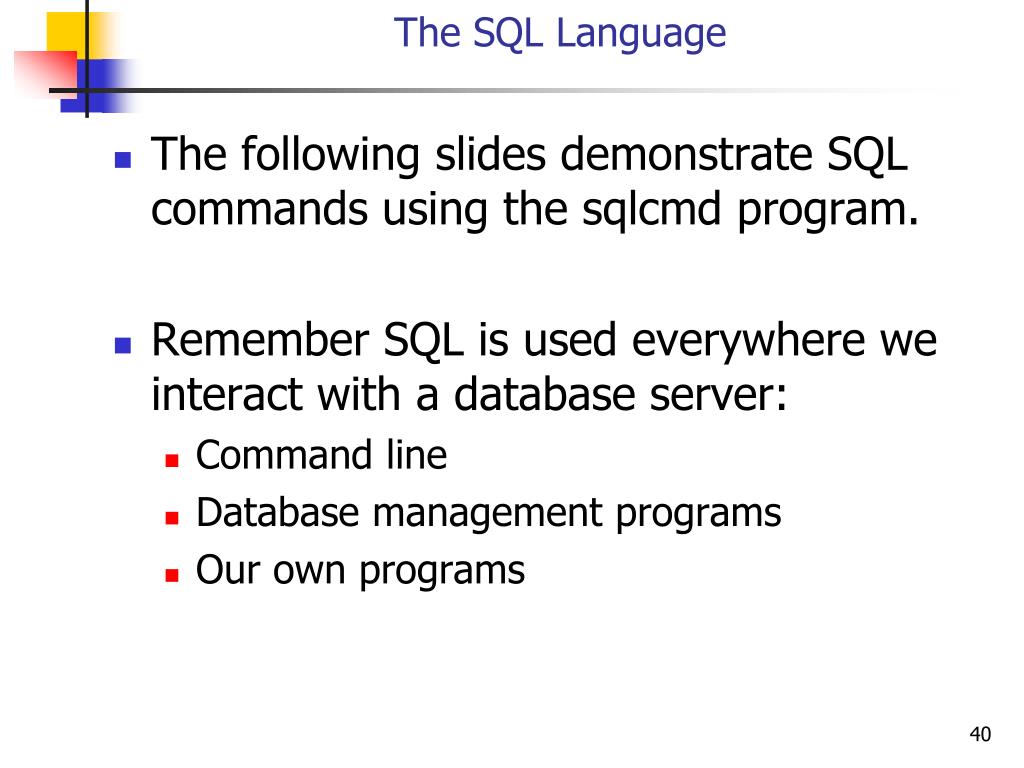 The SQL Language

The following slides demonstrate SQL commands using the sqlcmd program.

Remember SQL is used everywhere we interact with a database server:

Command line

Database management programs

Our own programs

40